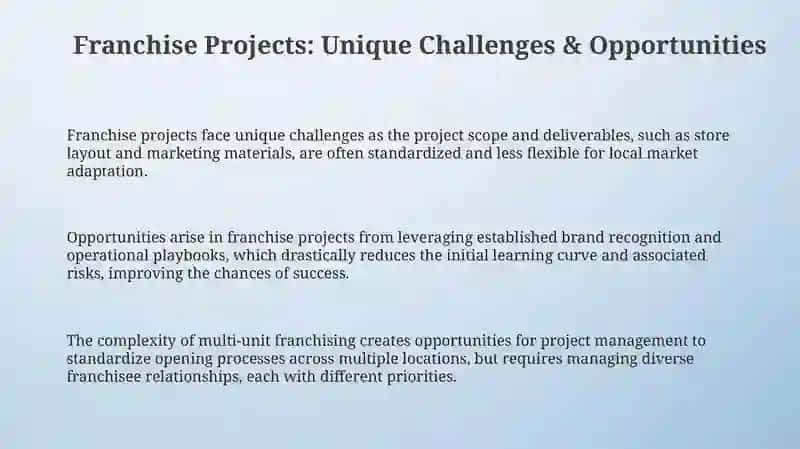 Franchise Projects: Unique Challenges & Opportunities

Franchise projects face unique challenges as the project scope and deliverables, such as store layout and marketing materials, are often standardized and less flexible for local market adaptation.

Opportunities arise in franchise projects from leveraging established brand recognition and operational playbooks, which drastically reduces the initial learning curve and associated risks, improving the chances of success.

The complexity of multi-unit franchising creates opportunities for project management to standardize opening processes across multiple locations, but requires managing diverse franchisee relationships, each with different priorities.